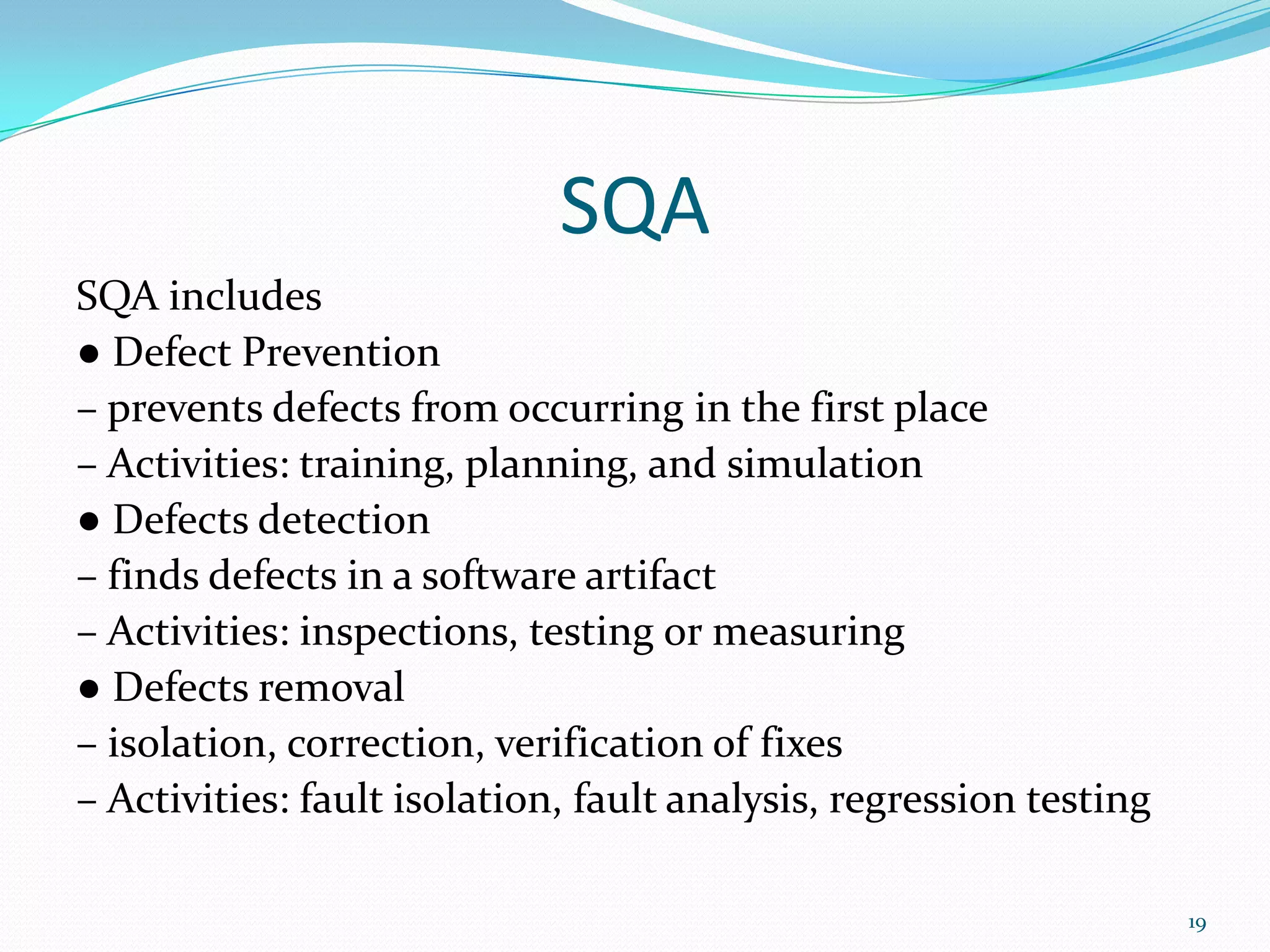 SQA

SQA includes
● Defect Prevention
– prevents defects from occurring in the first place
– Activities: training, planning, and simulation
● Defects detection
– finds defects in a software artifact
– Activities: inspections, testing or measuring
● Defects removal
– isolation, correction, verification of fixes
– Activities: fault isolation, fault analysis, regression testing

19